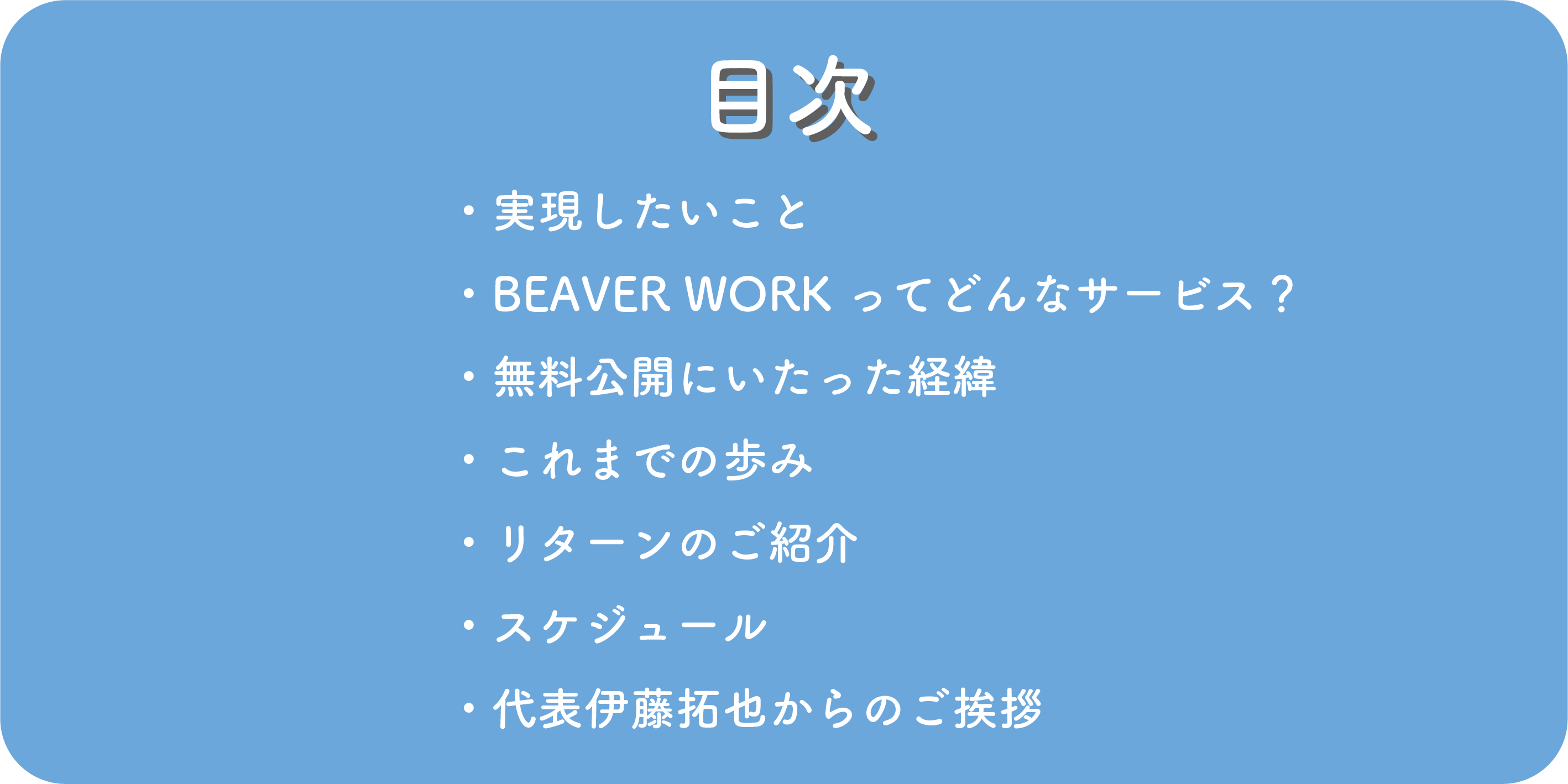 目次

・実現したいこと

・BEAVER WORK ってどんなサービス？

・無料公開にいたった経緯

・これまでの歩み

・リターンのご紹介

・スケジュール

・代表伊藤拓也からのご挨拶